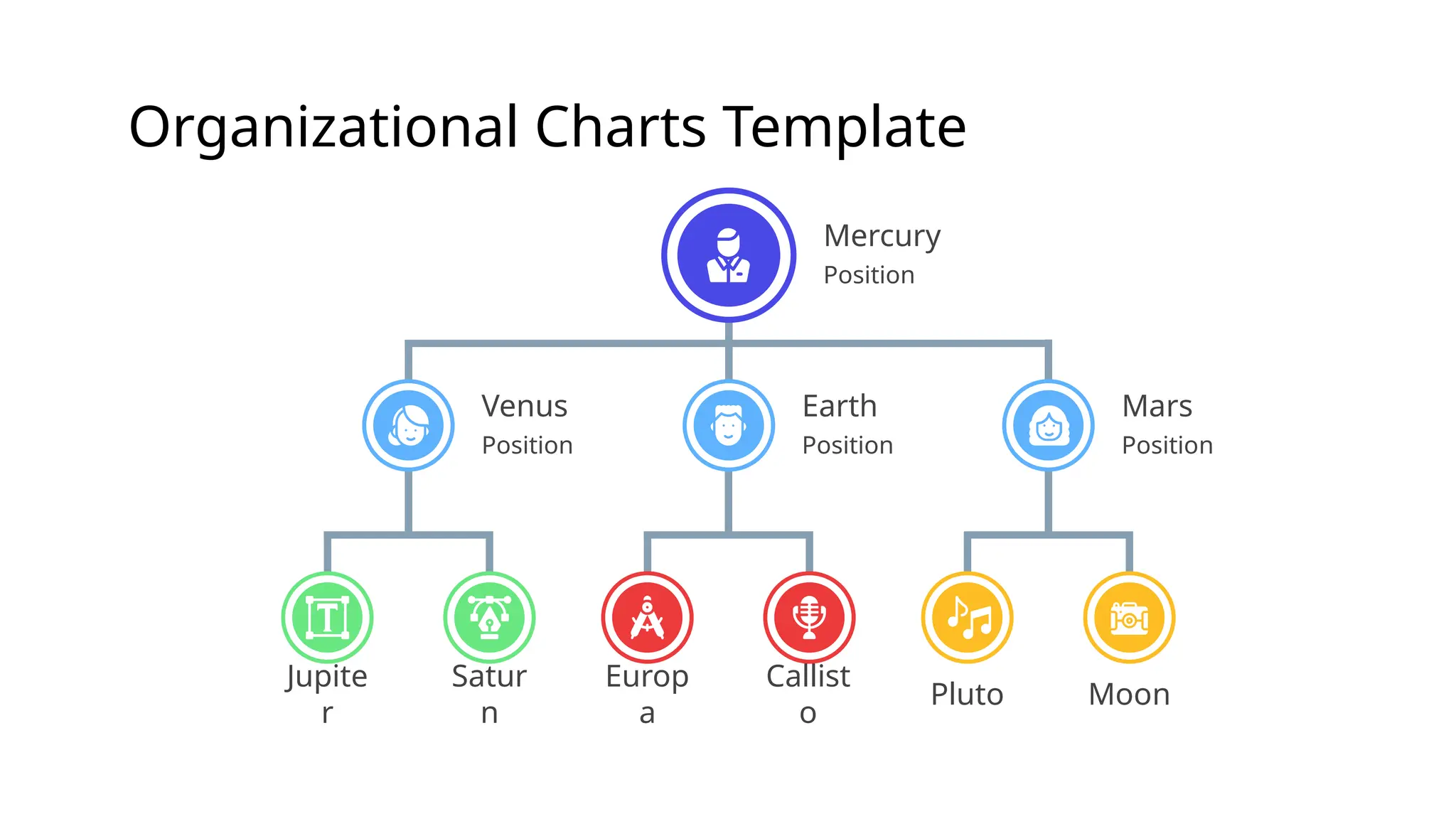 Organizational Charts Template

Mercury
Position

Venus
Position

Earth
Position

Mars
Position

Jupiter

Saturn

Europa

Callisto

Pluto

Moon